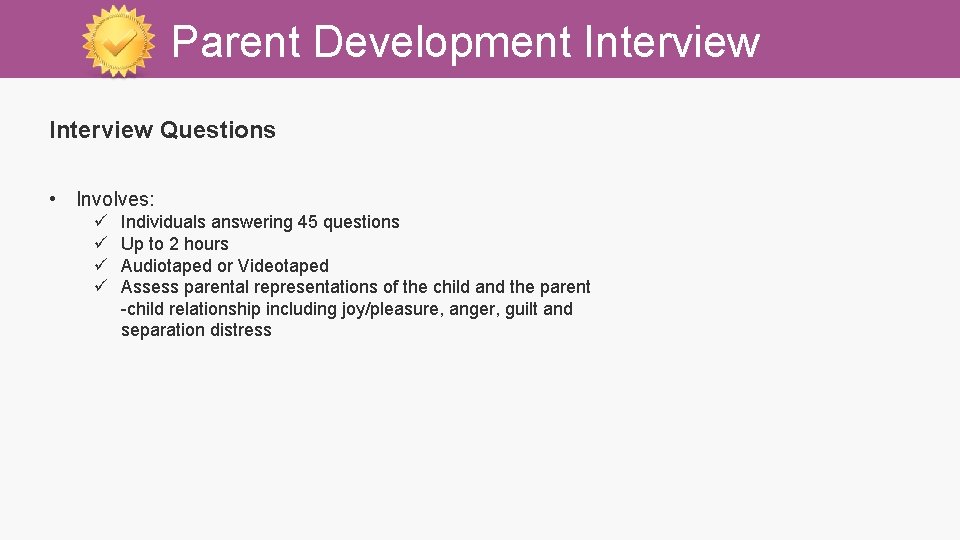 Parent Development Interview

Interview Questions

• Involves:
✓ Individuals answering 45 questions
✓ Up to 2 hours
✓ Audiotaped or Videotaped
✓ Assess parental representations of the child and the parent -child relationship including joy/pleasure, anger, guilt and separation distress